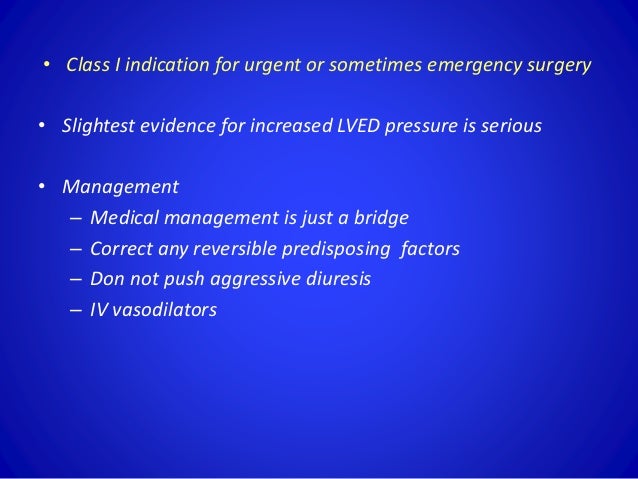 • Class I indication for urgent or sometimes emergency surgery

• Slightest evidence for increased LVED pressure is serious

• Management
– Medical management is just a bridge
– Correct any reversible predisposing factors
– Don not push aggressive diuresis
– IV vasodilators